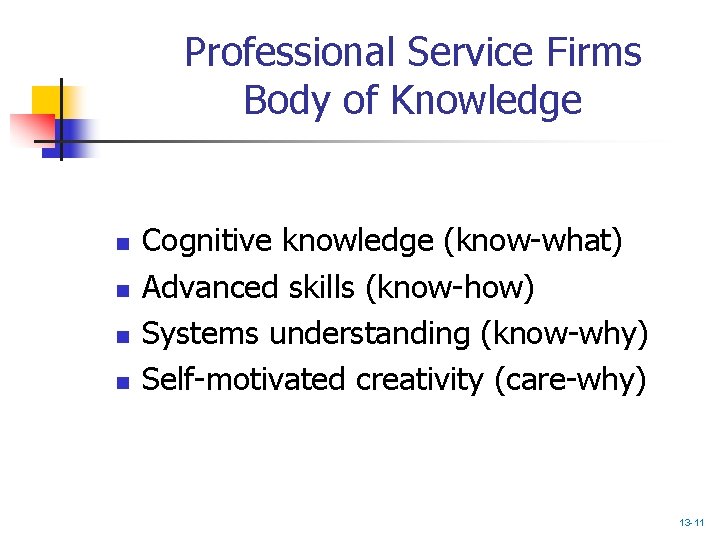 Professional Service Firms
Body of Knowledge

- Cognitive knowledge (know-what)
- Advanced skills (know-how)
- Systems understanding (know-why)
- Self-motivated creativity (care-why)

13-11